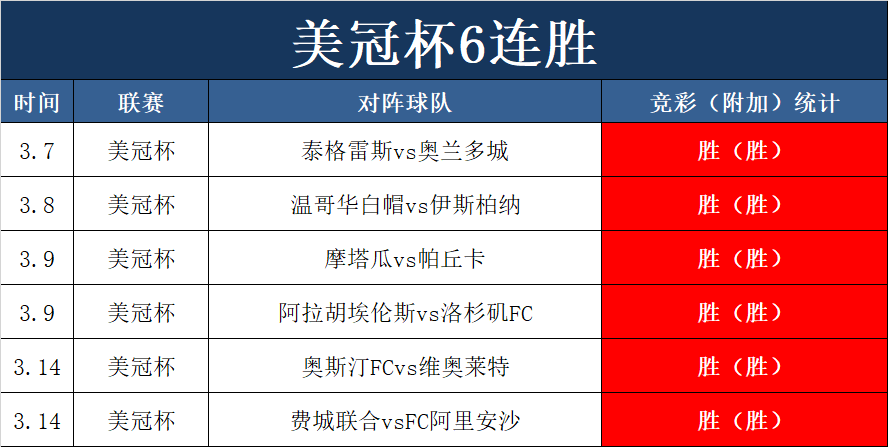 美冠杯6连胜

| 时间 | 联赛 | 对阵球队 | 竞彩（附加）统计 |
|---|---|---|---|
| 3.7 | 美冠杯 | 泰格雷斯vs奥兰多城 | 胜（胜） |
| 3.8 | 美冠杯 | 温哥华白帽vs伊斯柏纳 | 胜（胜） |
| 3.9 | 美冠杯 | 摩塔瓜vs帕丘卡 | 胜（胜） |
| 3.9 | 美冠杯 | 阿拉胡埃伦斯vs洛杉矶FC | 胜（胜） |
| 3.14 | 美冠杯 | 奥斯汀FCvs维奥莱特 | 胜（胜） |
| 3.14 | 美冠杯 | 费城联合vsFC阿里安沙 | 胜（胜） |